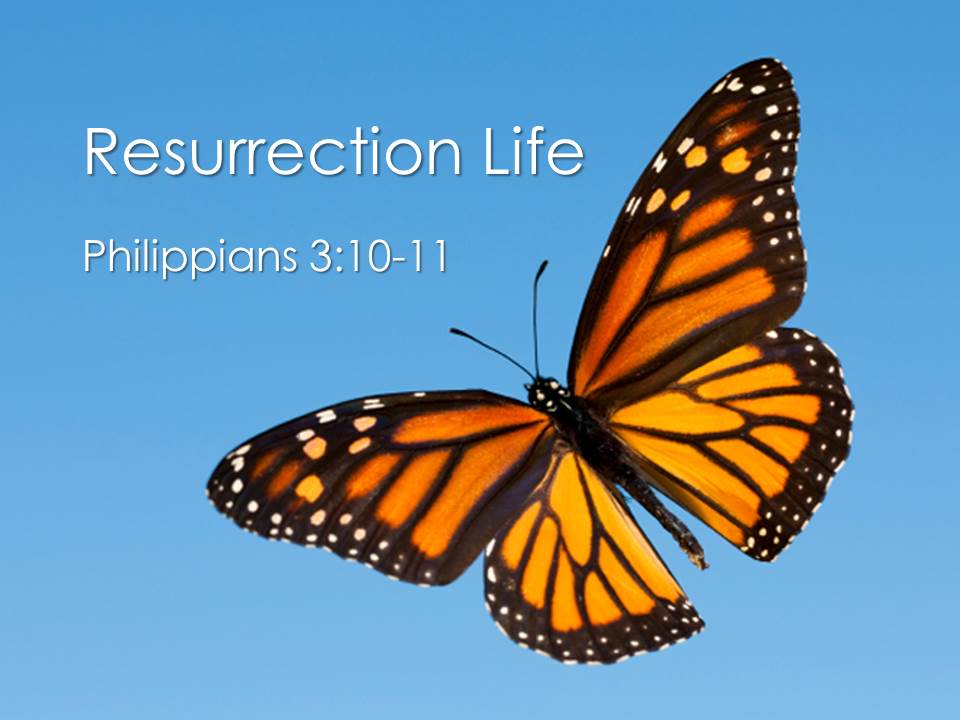 Resurrection Life

Philippians 3:10-11